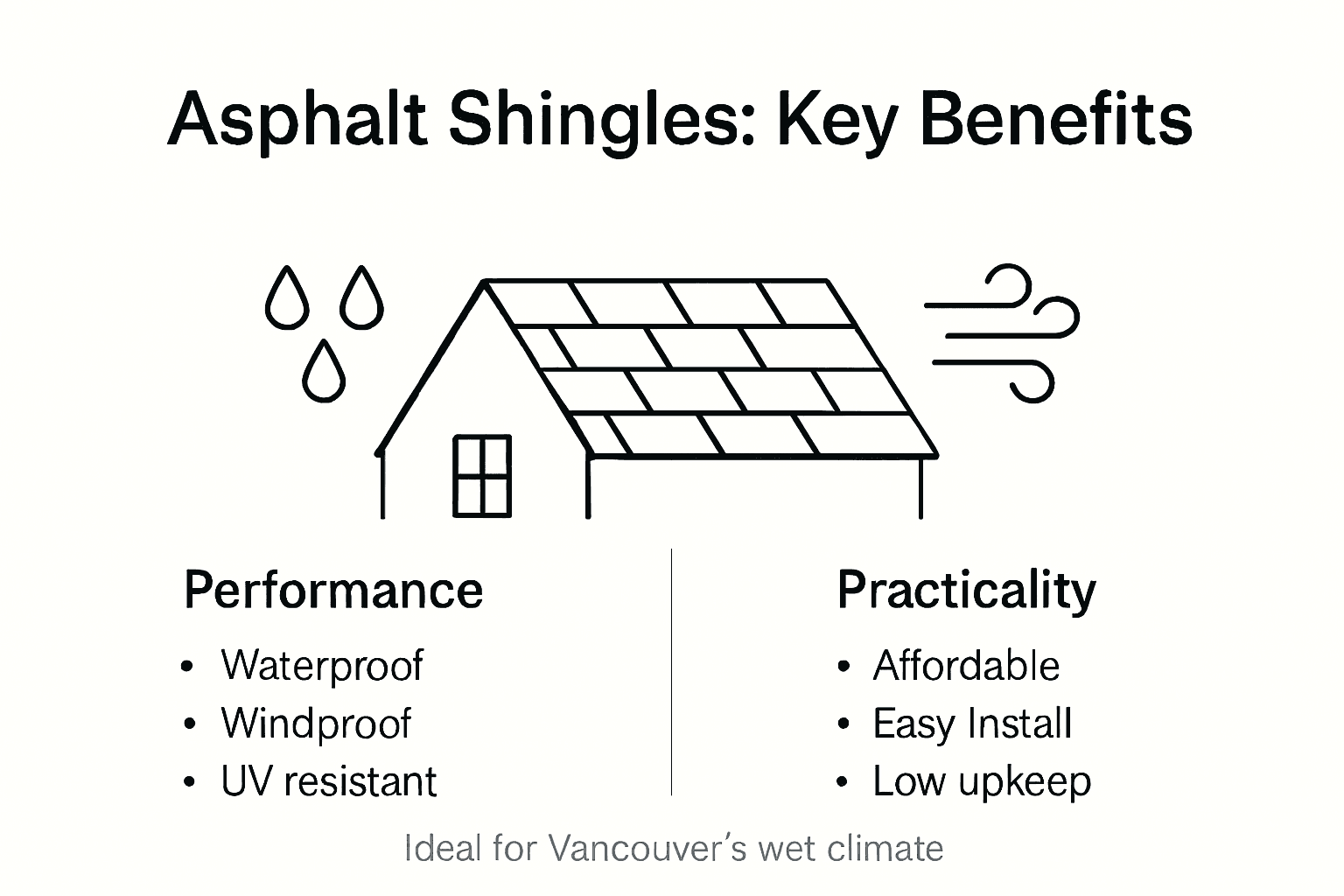 Asphalt Shingles: Key Benefits

Performance
• Waterproof
• Windproof
• UV resistant

Practicality
• Affordable
• Easy Install
• Low upkeep

Ideal for Vancouver's wet climate